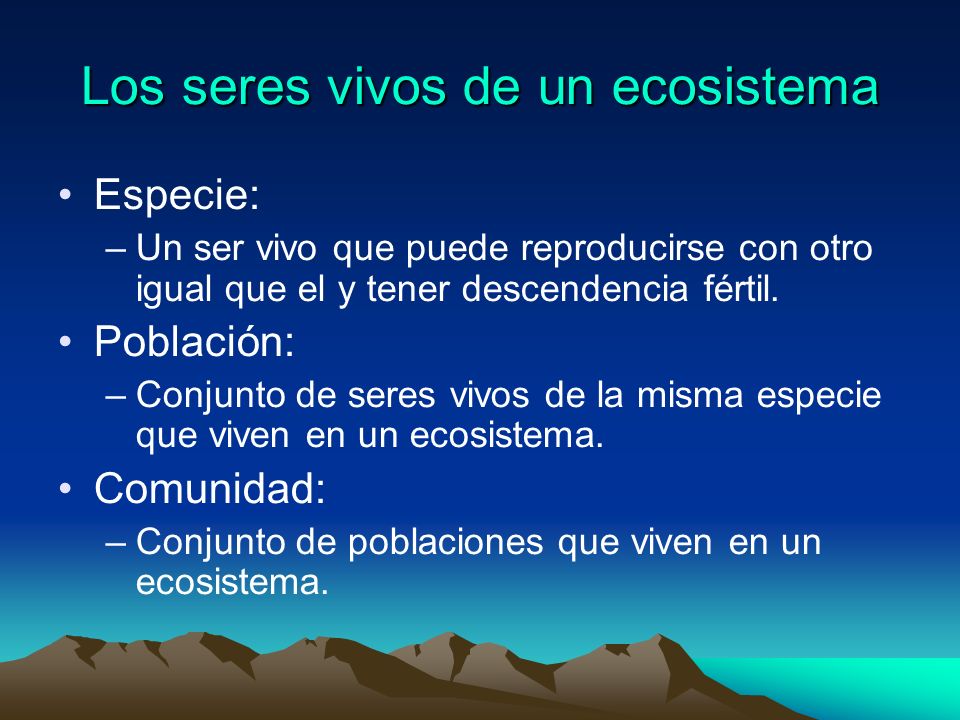 Los seres vivos de un ecosistema

• Especie:
– Un ser vivo que puede reproducirse con otro igual que el y tener descendencia fértil.
• Población:
– Conjunto de seres vivos de la misma especie que viven en un ecosistema.
• Comunidad:
– Conjunto de poblaciones que viven en un ecosistema.